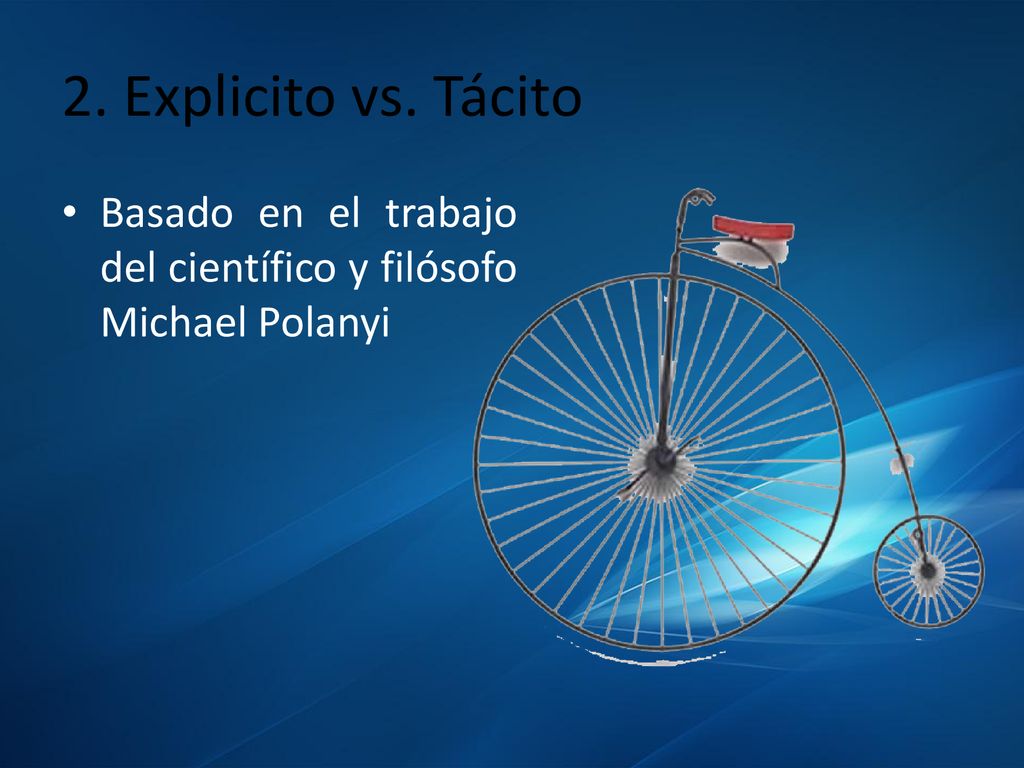 2. Explicito vs. Tácito

• Basado en el trabajo del científico y filósofo Michael Polanyi